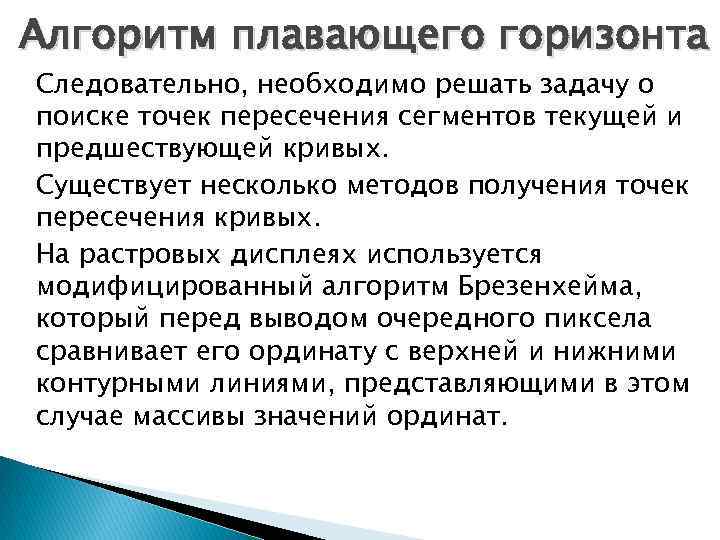 Алгоритм плавающего горизонта

Следовательно, необходимо решать задачу о поиске точек пересечения сегментов текущей и предшествующей кривых.

Существует несколько методов получения точек пересечения кривых.

На растровых дисплеях используется модифицированный алгоритм Брезенхейма, который перед выводом очередного пиксела сравнивает его ординату с верхней и нижними контурными линиями, представляющими в этом случае массивы значений ординат.